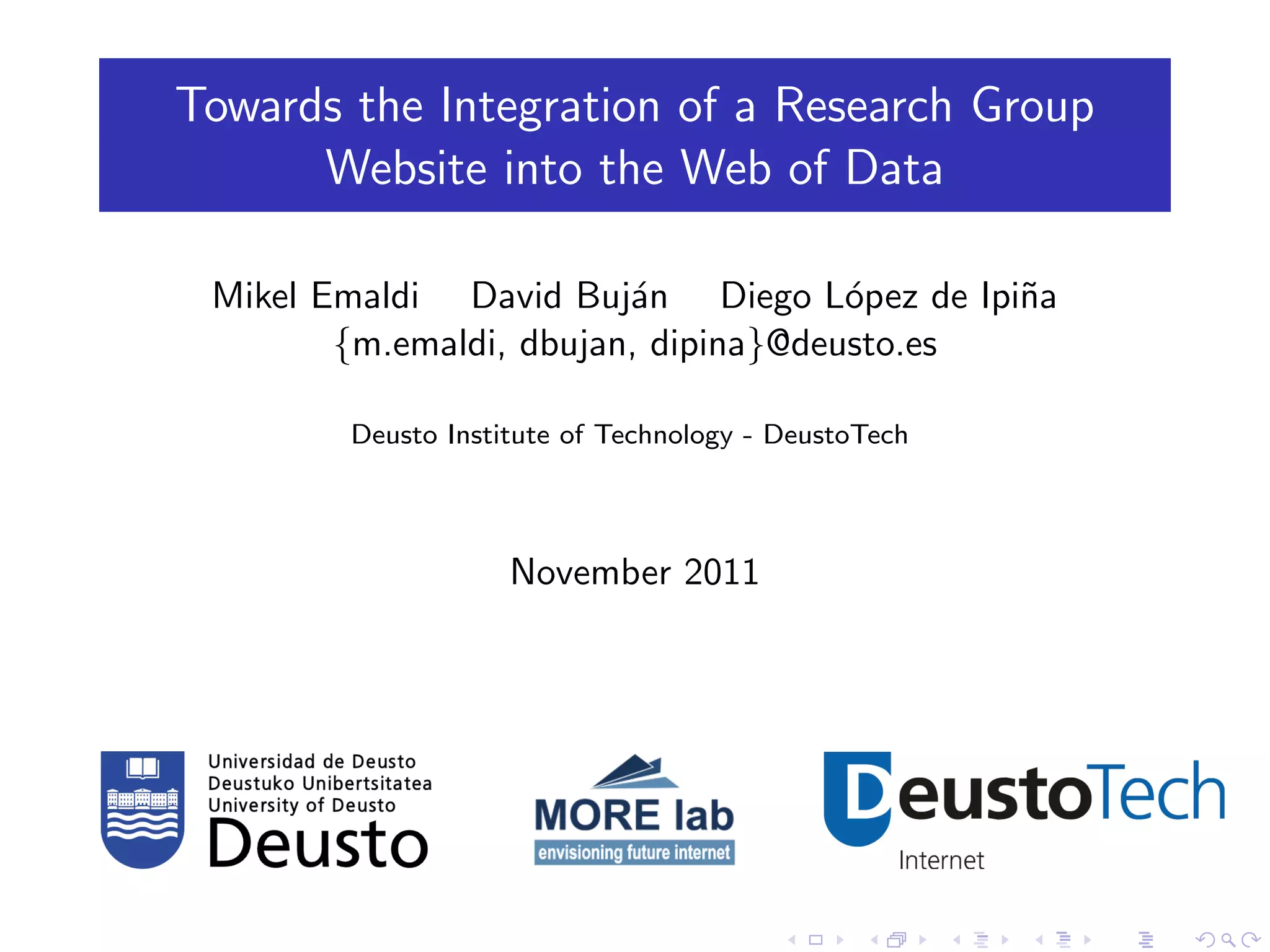 Towards the Integration of a Research Group Website into the Web of Data

Mikel Emaldi David Buján Diego López de Ipiña
{m.emaldi, dbujan, dipina}@deusto.es

Deusto Institute of Technology - DeustoTech

November 2011

Universidad de Deusto
Deustuko Unibertsitatea
University of Deusto
Deusto

MORE lab
envisioning future internet

DeustoTech
Internet